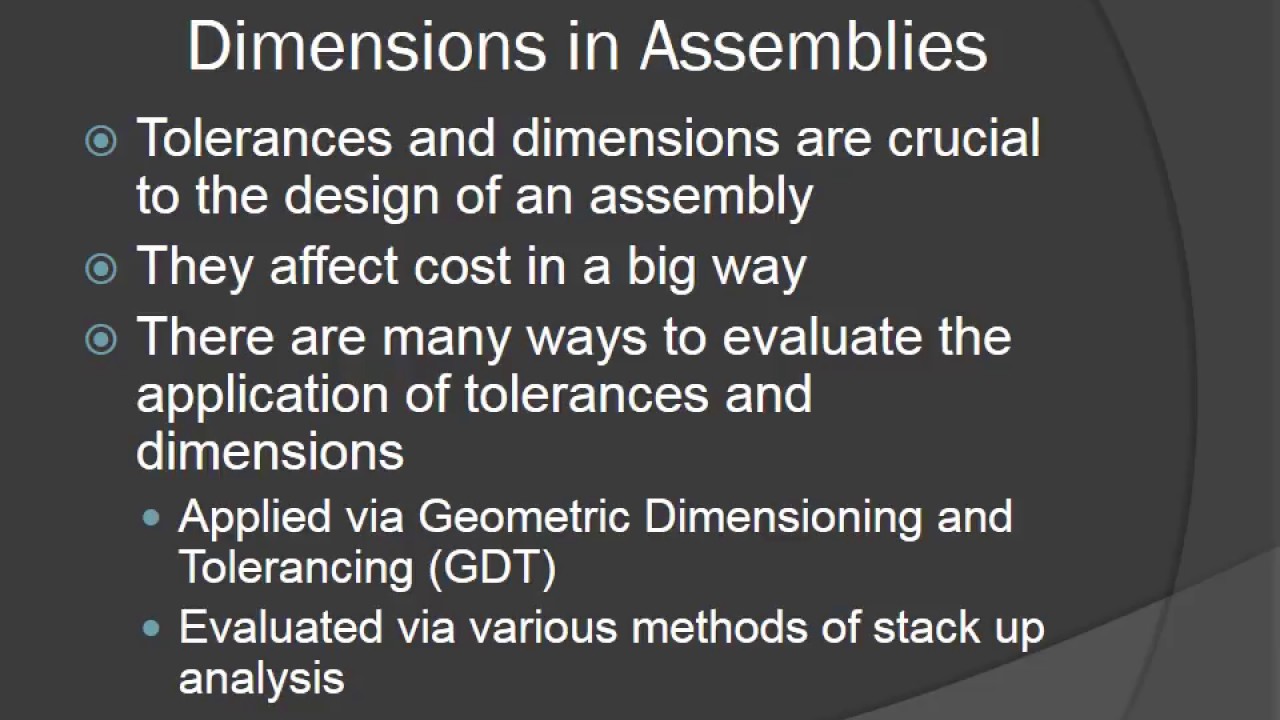 Dimensions in Assemblies

Tolerances and dimensions are crucial to the design of an assembly

They affect cost in a big way

There are many ways to evaluate the application of tolerances and dimensions

Applied via Geometric Dimensioning and Tolerancing (GDT)

Evaluated via various methods of stack up analysis